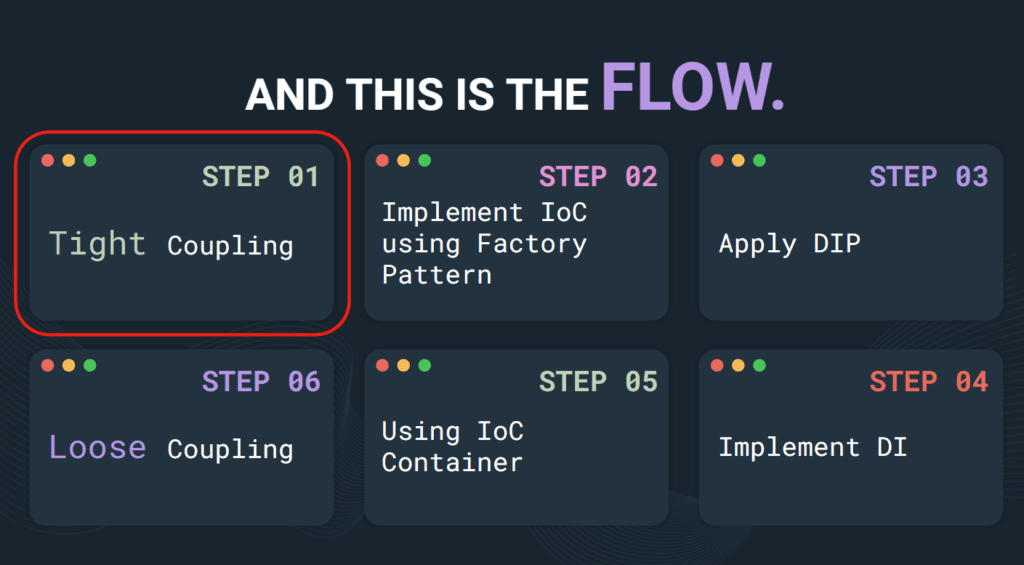 AND THIS IS THE FLOW.

STEP 01
Tight Coupling

STEP 02
Implement IoC using Factory Pattern

STEP 03
Apply DIP

STEP 06
Loose Coupling

STEP 05
Using IoC Container

STEP 04
Implement DI